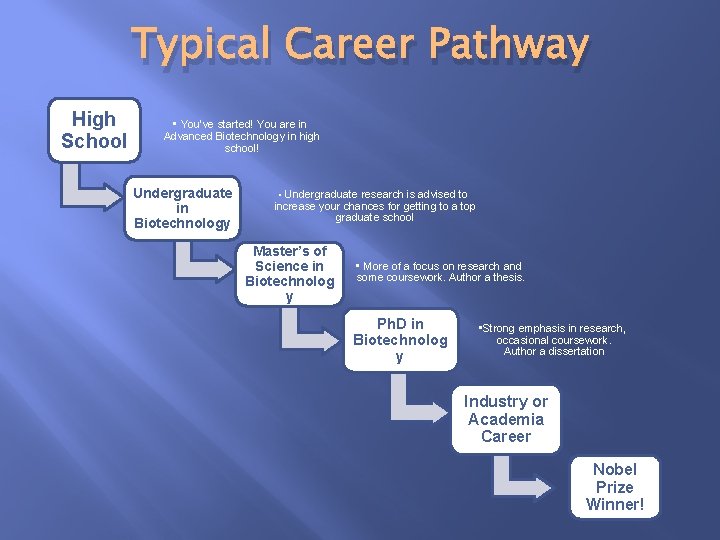 Typical Career Pathway

High School

▪ You've started! You are in Advanced Biotechnology in high school!

Undergraduate in Biotechnology

▪ Undergraduate research is advised to increase your chances for getting to a top graduate school

Master's of Science in Biotechnology

▪ More of a focus on research and some coursework. Author a thesis.

PhD in Biotechnology

▪Strong emphasis in research, occasional coursework. Author a dissertation

Industry or Academia Career

Nobel Prize Winner!